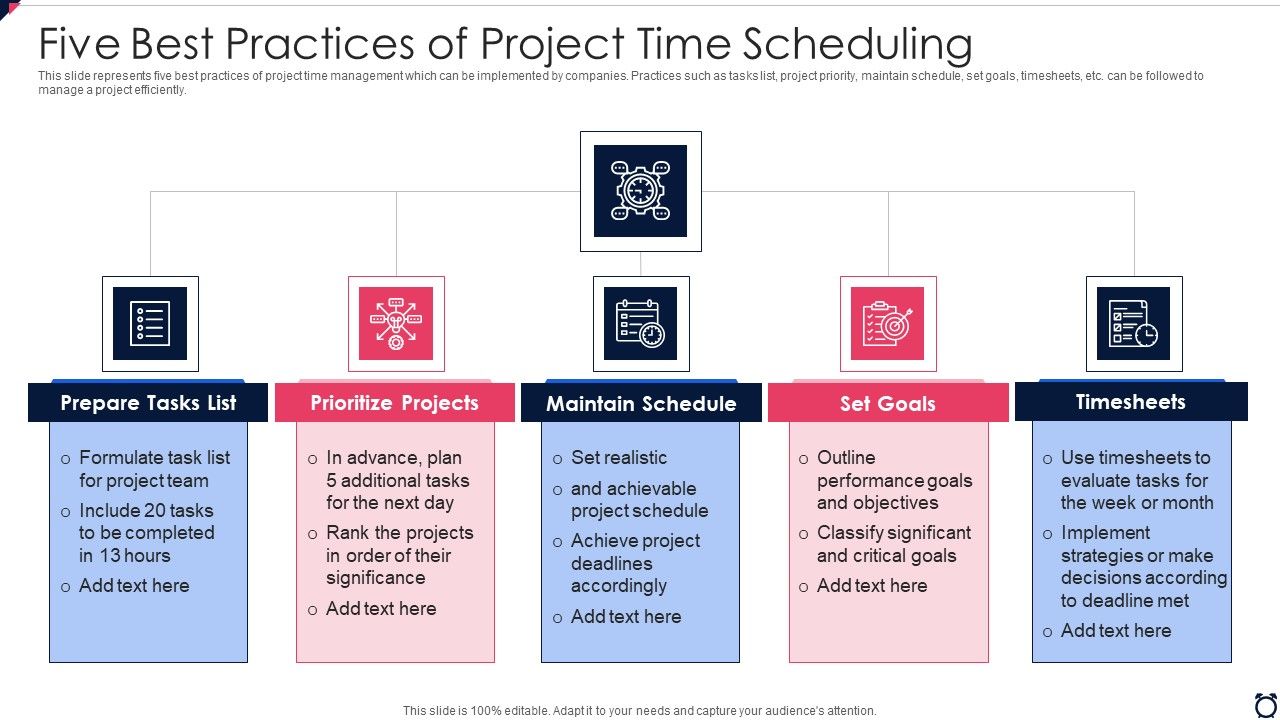 Five Best Practices of Project Time Scheduling

This slide represents five best practices of project time management which can be implemented by companies. Practices such as tasks list, project priority, maintain schedule, set goals, timesheets, etc. can be followed to manage a project efficiently.

Prepare Tasks List

o Formulate task list for project team
o Include 20 tasks to be completed in 13 hours
o Add text here

Prioritize Projects

o In advance, plan 5 additional tasks for the next day
o Rank the projects in order of their significance
o Add text here

Maintain Schedule

o Set realistic
o and achievable project schedule
o Achieve project deadlines accordingly
o Add text here

Set Goals

o Outline performance goals and objectives
o Classify significant and critical goals
o Add text here

Timesheets

o Use timesheets to evaluate tasks for the week or month
o Implement strategies or make decisions according to deadline met
o Add text here

This slide is 100% editable. Adapt it to your needs and capture your audience's attention.